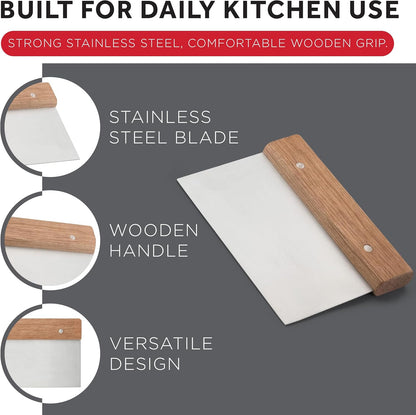 BUILT FOR DAILY KITCHEN USE

STRONG STAINLESS STEEL, COMFORTABLE WOODEN GRIP.

STAINLESS
STEEL BLADE

WOODEN
HANDLE

VERSATILE
DESIGN